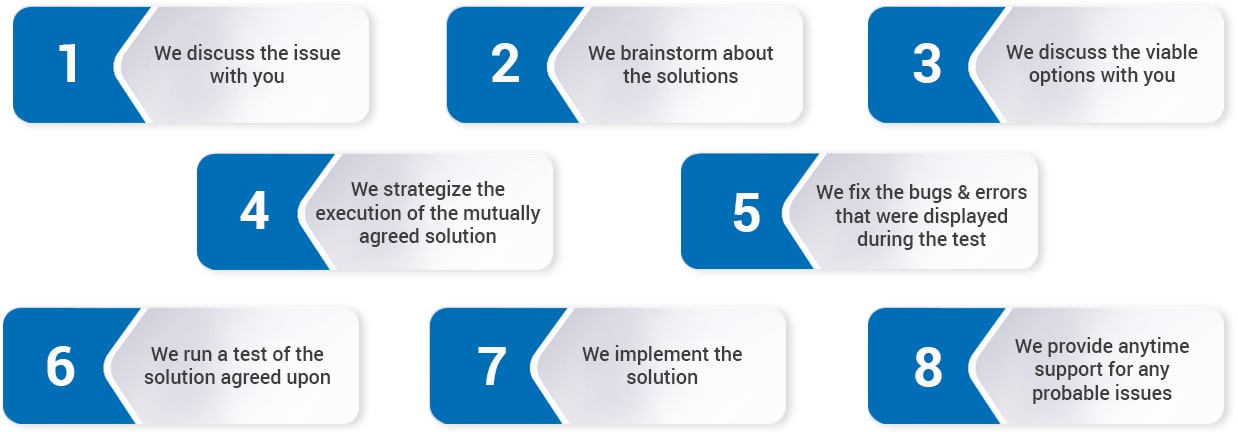 1
We discuss the issue with you

2
We brainstorm about the solutions

3
We discuss the viable options with you

4
We strategize the execution of the mutually agreed solution

5
We fix the bugs & errors that were displayed during the test

6
We run a test of the solution agreed upon

7
We implement the solution

8
We provide anytime support for any probable issues